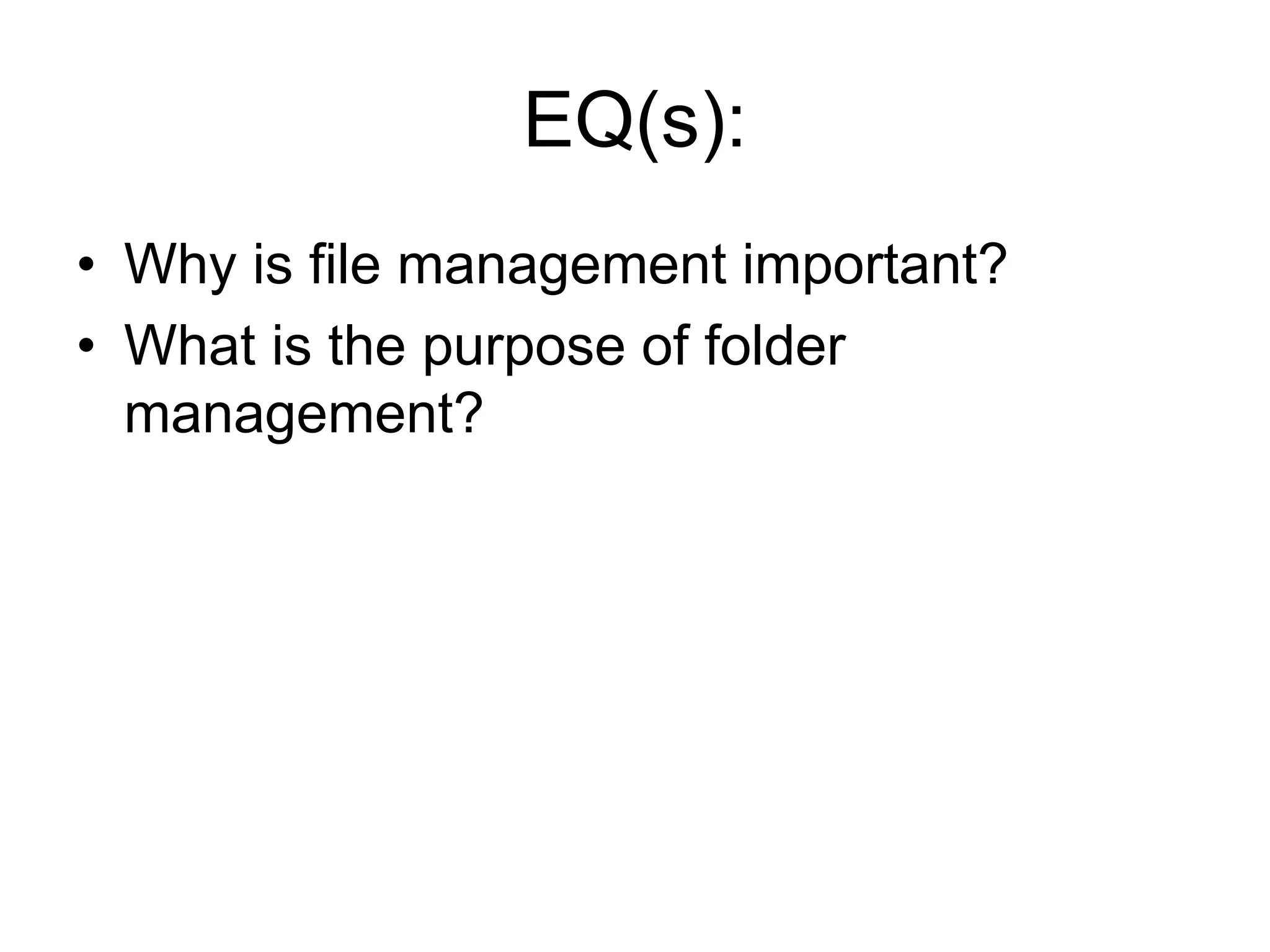 EQ(s):

• Why is file management important?
• What is the purpose of folder management?